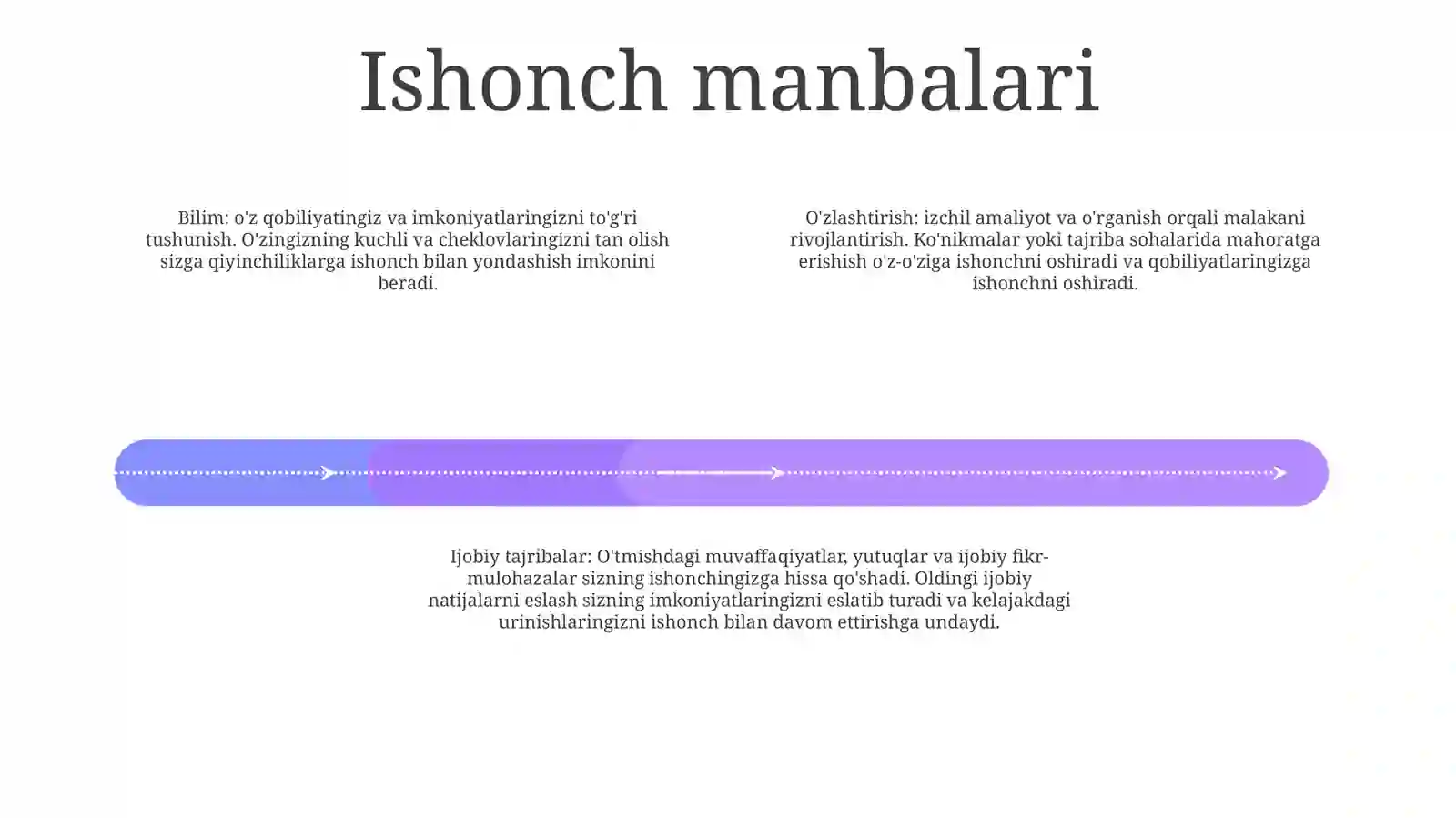 Ishonch manbalari

Bilim: o'z qobiliyatingiz va imkoniyatlaringizni to'g'ri tushunish. O'zingizning kuchli va cheklovlaringizni tan olish sizga qiyinchiliklarga ishonch bilan yondashish imkonini beradi.

O'zlashtirish: izchil amaliyot va o'rganish orqali malakani rivojlantirish. Ko'nikmalar yoki tajriba sohalarida mahoratga erishish o'z-o'ziga ishonchni oshiradi va qobiliyatlaringizga ishonchni oshiradi.

Ijobiy tajribalar: O'tmishdagi muvaffaqiyatlar, yutuqlar va ijobiy fikr-mulohazalar sizning ishonchingizga hissa qo'shadi. Oldingi ijobiy natijalarni eslash sizning imkoniyatlaringizni eslatib turadi va kelajakdagi urinishlaringizni ishonch bilan davom ettirishga undaydi.